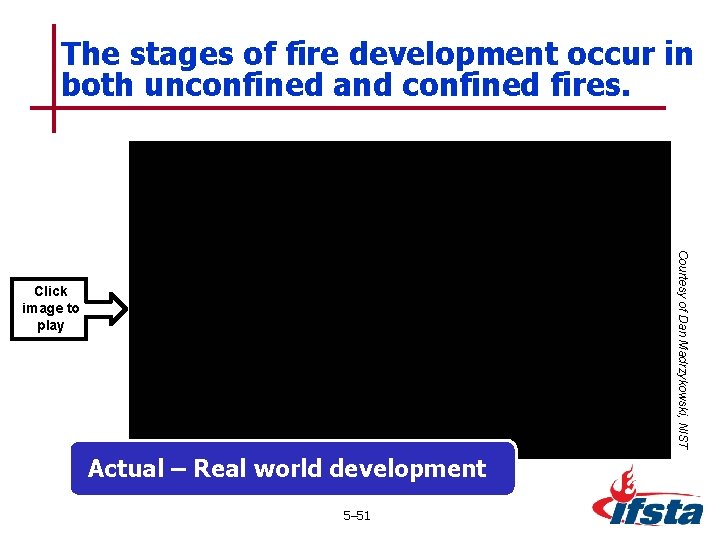 The stages of fire development occur in both unconfined and confined fires.

Click image to play

Courtesy of Dan Madrzykowski, NIST

Actual – Real world development

5–51

ifsta